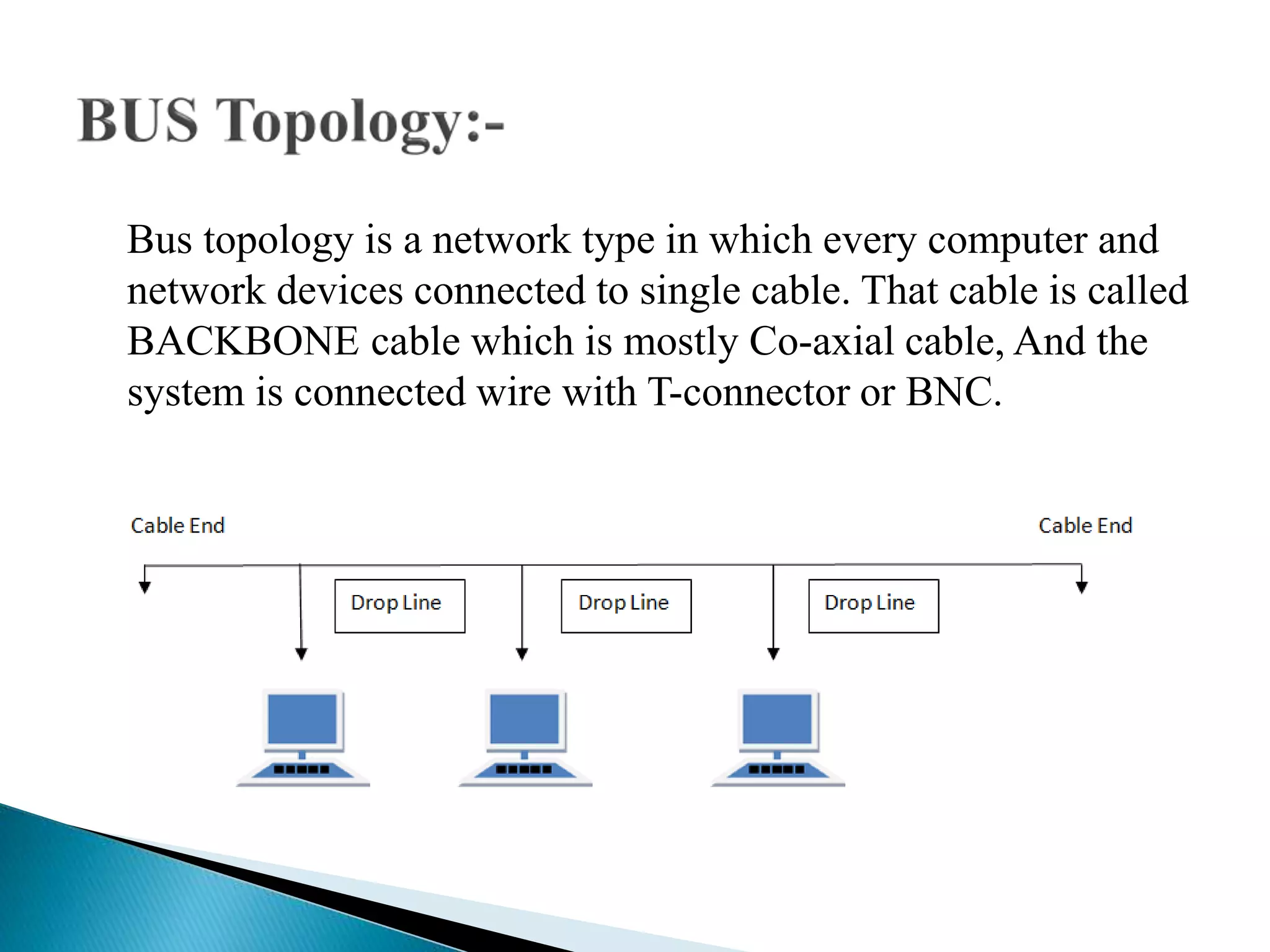 BUS Topology:-

Bus topology is a network type in which every computer and network devices connected to single cable. That cable is called BACKBONE cable which is mostly Co-axial cable, And the system is connected wire with T-connector or BNC.

Cable End

Cable End

Drop Line

Drop Line

Drop Line